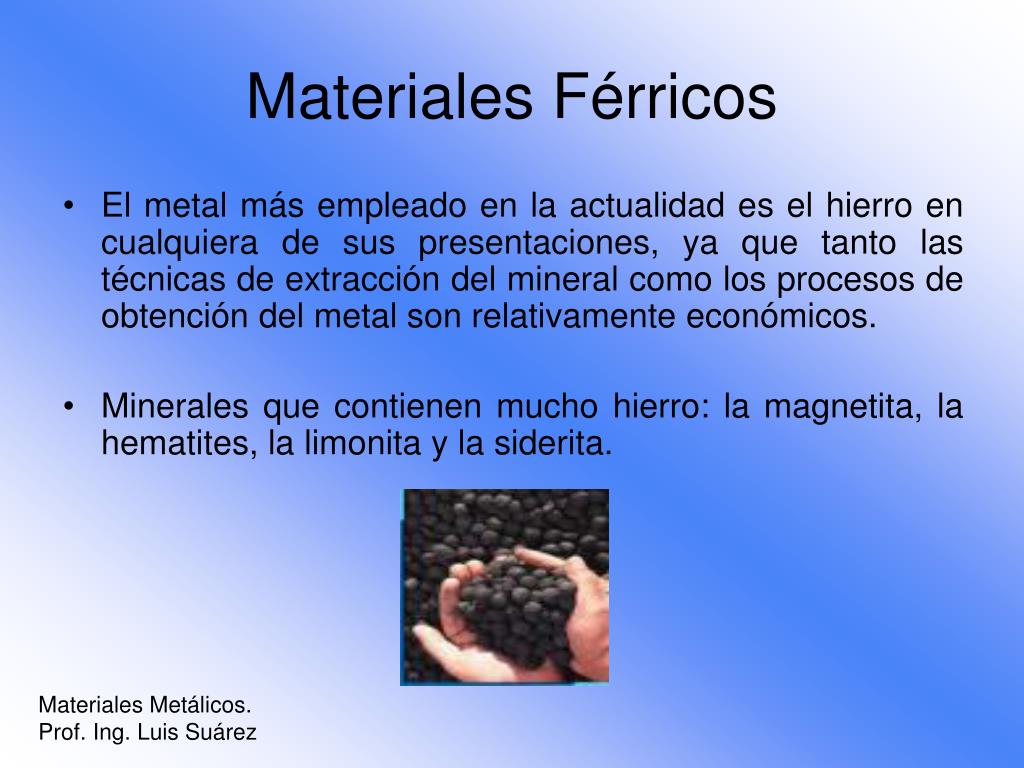 Materiales Férricos

• El metal más empleado en la actualidad es el hierro en cualquiera de sus presentaciones, ya que tanto las técnicas de extracción del mineral como los procesos de obtención del metal son relativamente económicos.

• Minerales que contienen mucho hierro: la magnetita, la hematites, la limonita y la siderita.

Materiales Metálicos.
Prof. Ing. Luis Suárez